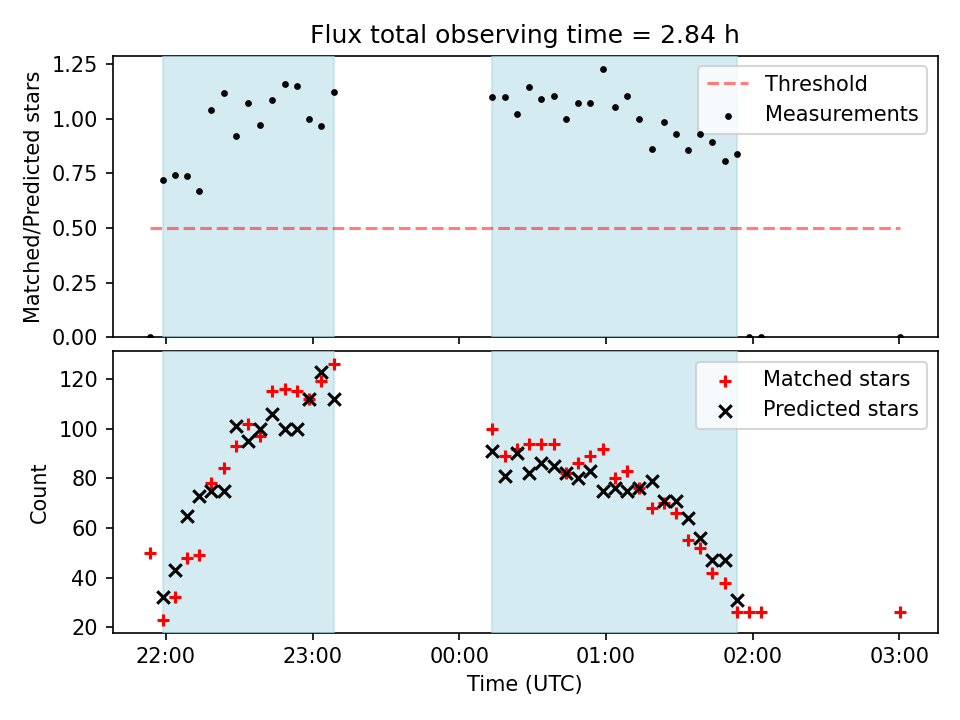 Flux total observing time = 2.84 h

Matched/Predicted stars

1.25
1.00
0.75
0.50
0.25
0.00

Threshold
Measurements

Count

120
100
80
60
40
20

Matched stars
Predicted stars

22:00
23:00
00:00
01:00
02:00
03:00

Time (UTC)